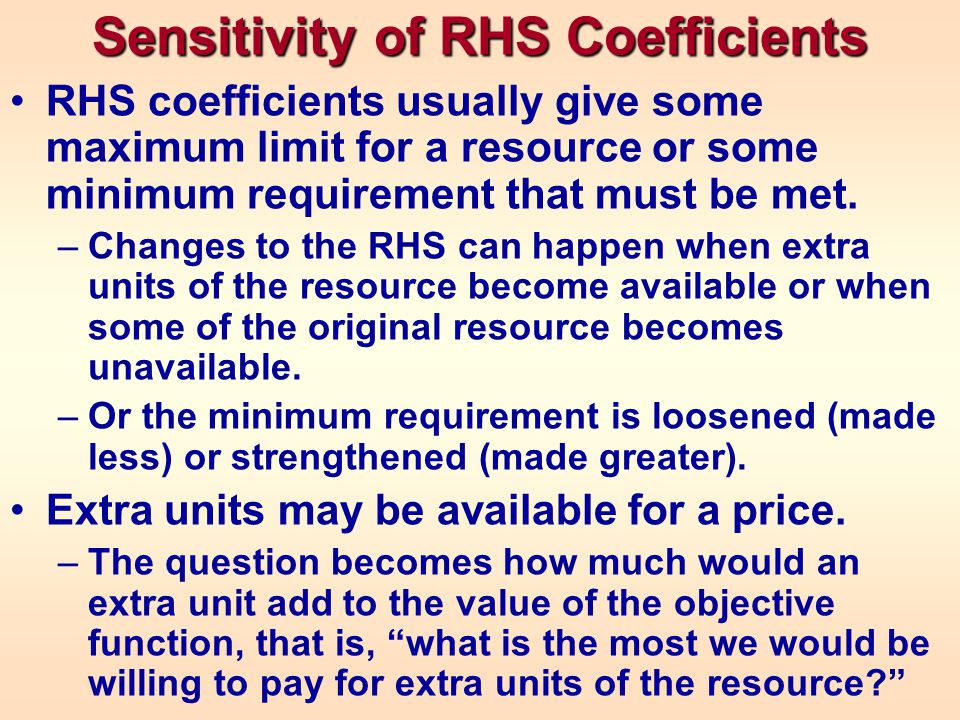 Sensitivity of RHS Coefficients

• RHS coefficients usually give some maximum limit for a resource or some minimum requirement that must be met.

– Changes to the RHS can happen when extra units of the resource become available or when some of the original resource becomes unavailable.

– Or the minimum requirement is loosened (made less) or strengthened (made greater).

• Extra units may be available for a price.

– The question becomes how much would an extra unit add to the value of the objective function, that is, “what is the most we would be willing to pay for extra units of the resource?”